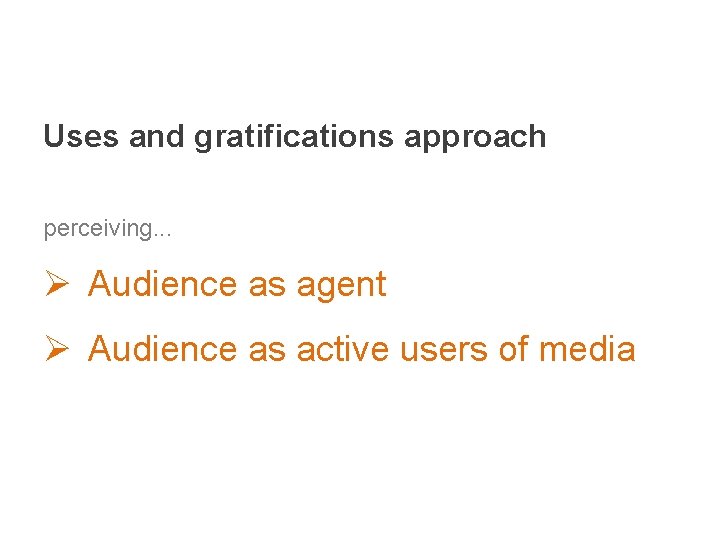 Uses and gratifications approach

perceiving…

➢ Audience as agent

➢ Audience as active users of media